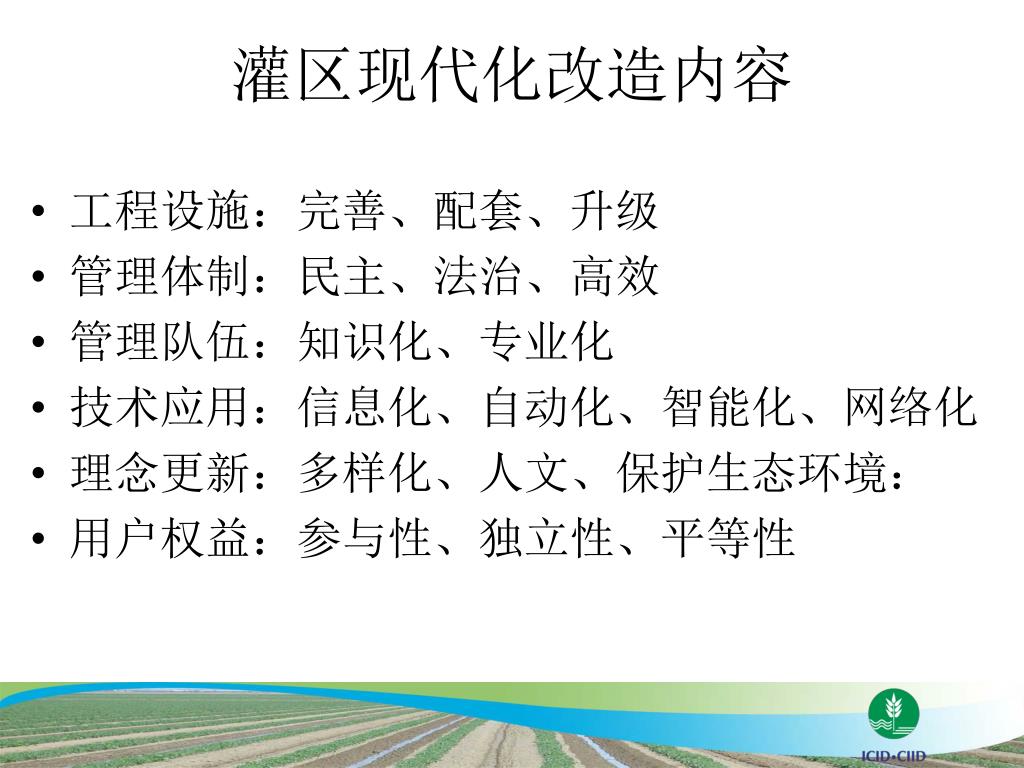 灌区现代化改造内容

• 工程设施：完善、配套、升级
• 管理体制：民主、法治、高效
• 管理队伍：知识化、专业化
• 技术应用：信息化、自动化、智能化、网络化
• 理念更新：多样化、人文、保护生态环境：
• 用户权益：参与性、独立性、平等性

ICID•CIID